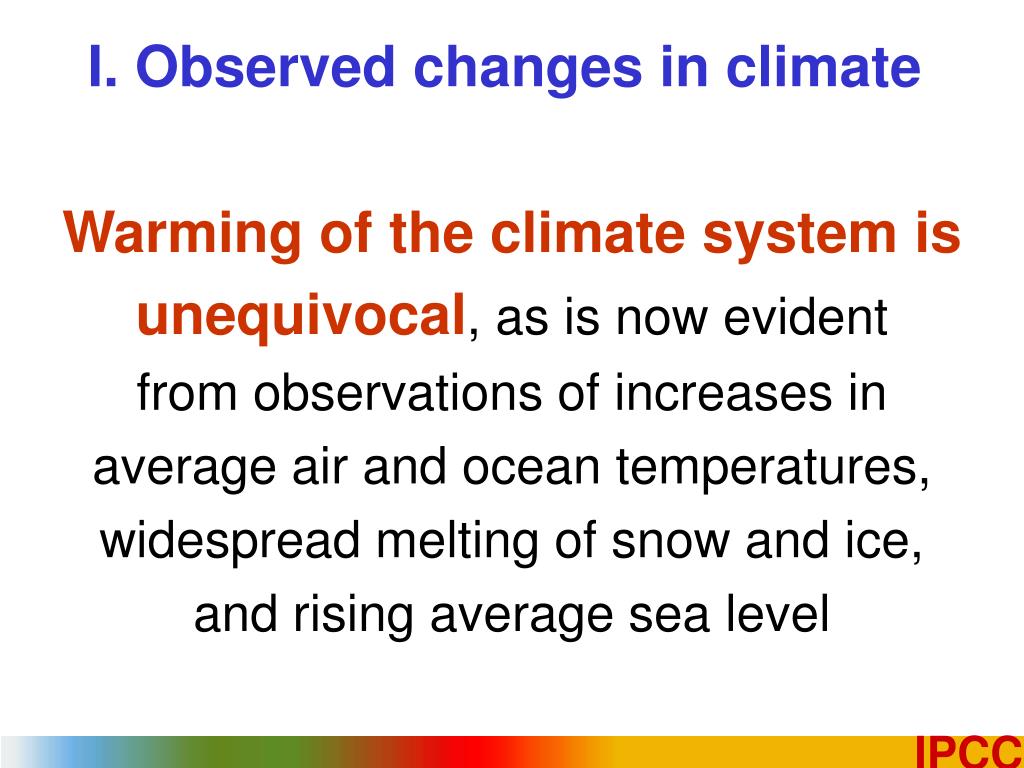 I. Observed changes in climate

Warming of the climate system is unequivocal, as is now evident from observations of increases in average air and ocean temperatures, widespread melting of snow and ice, and rising average sea level

IPCC